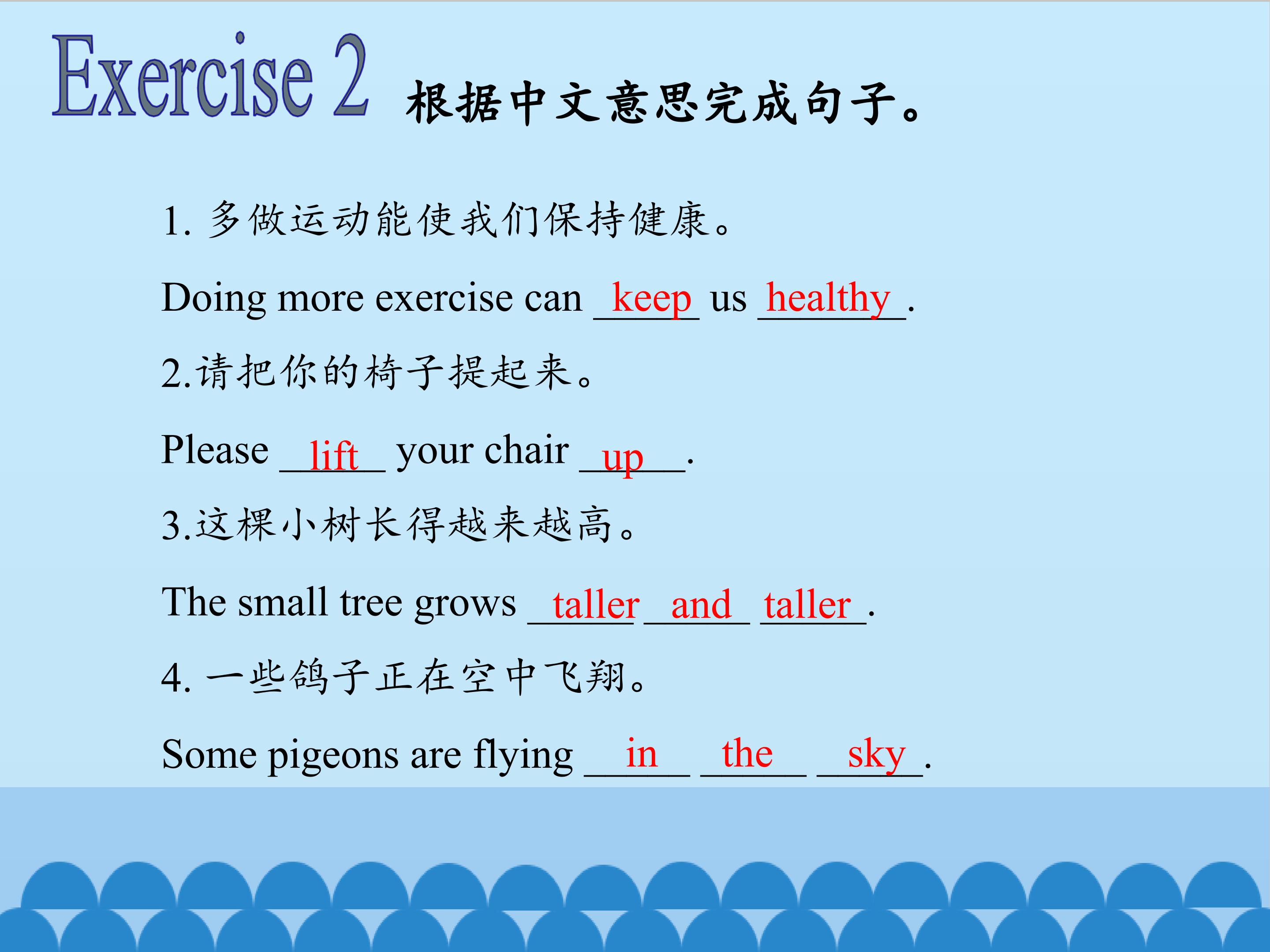 Exercise 2 根据中文意思完成句子。

1. 多做运动能使我们保持健康。

Doing more exercise can keep us healthy.

2.请把你的椅子提起来。

Please lift your chair up.

3.这棵小树长得越来越高。

The small tree grows taller and taller.

4. 一些鸽子正在空中飞翔。

Some pigeons are flying in the sky.